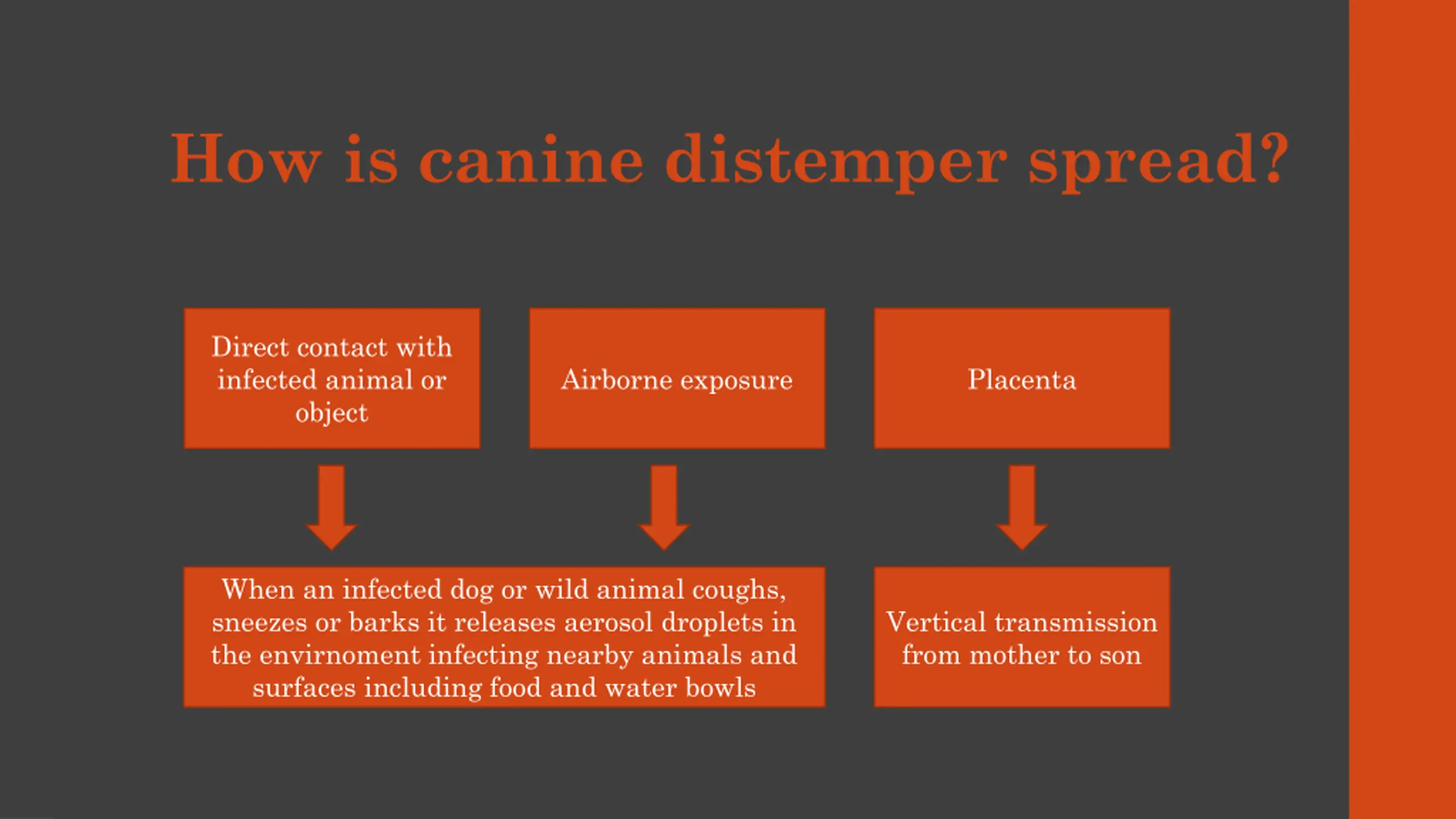 How is canine distemper spread?

Direct contact with infected animal or object

Airborne exposure

Placenta

When an infected dog or wild animal coughs, sneezes or barks it releases aerosol droplets in the envirnoment infecting nearby animals and surfaces including food and water bowls

Vertical transmission from mother to son